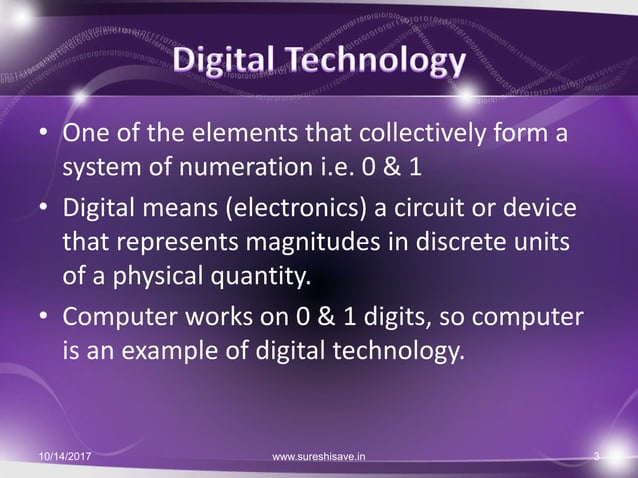 Digital Technology

• One of the elements that collectively form a system of numeration i.e. 0 & 1

• Digital means (electronics) a circuit or device that represents magnitudes in discrete units of a physical quantity.

• Computer works on 0 & 1 digits, so computer is an example of digital technology.

10/14/2017 www.sureshisave.in 3